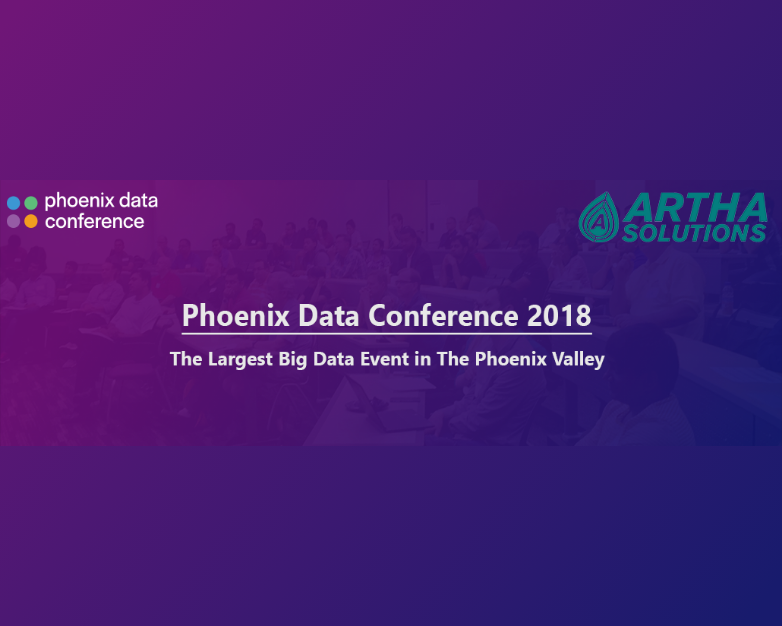 phoenix data conference

ARTHA SOLUTIONS

Phoenix Data Conference 2018

The Largest Big Data Event in The Phoenix Valley